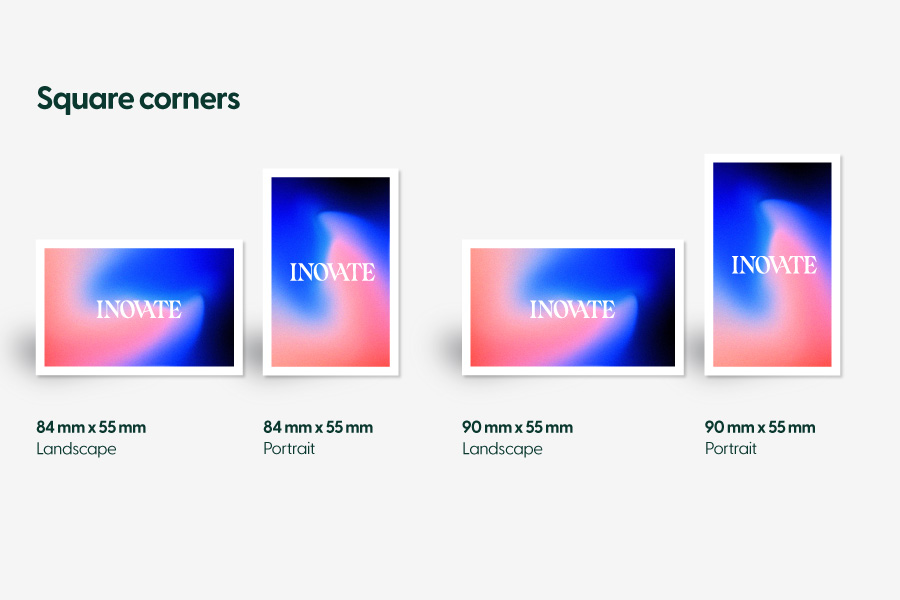 Square corners

INOVATE

INOVATE

INOVATE

INOVATE

84 mm x 55 mm
Landscape

84 mm x 55 mm
Portrait

90 mm x 55 mm
Landscape

90 mm x 55 mm
Portrait